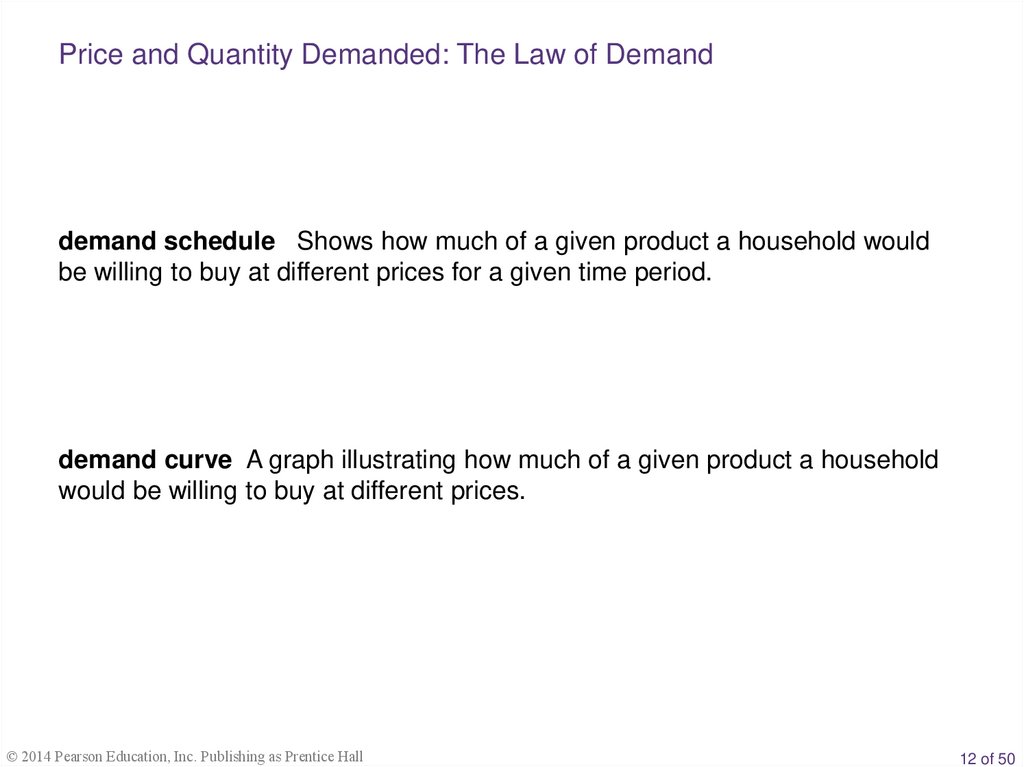 Price and Quantity Demanded: The Law of Demand

demand schedule Shows how much of a given product a household would be willing to buy at different prices for a given time period.

demand curve A graph illustrating how much of a given product a household would be willing to buy at different prices.

© 2014 Pearson Education, Inc. Publishing as Prentice Hall

12 of 50